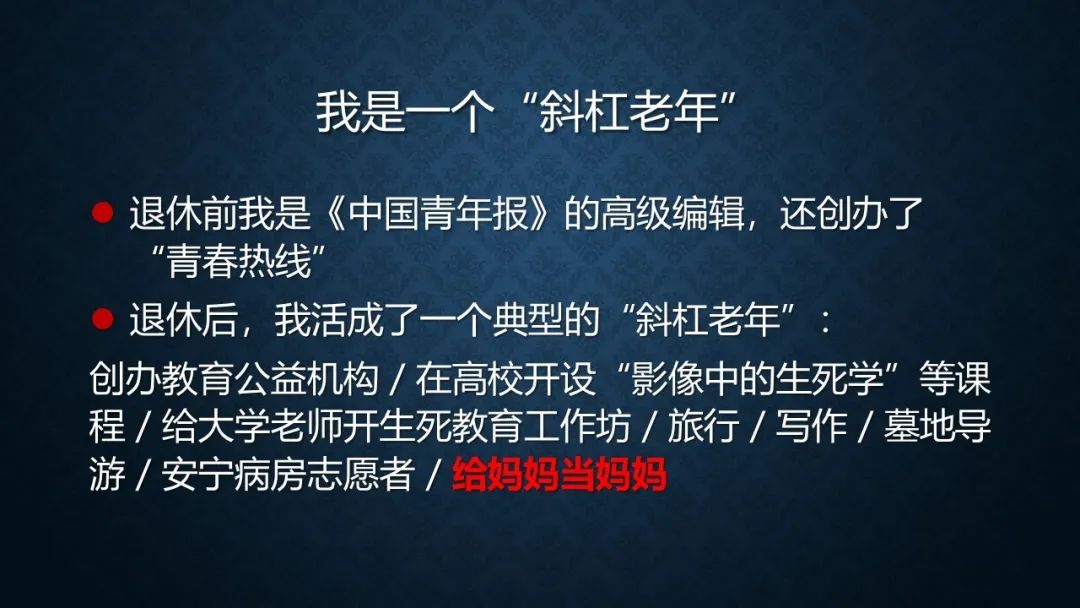 我是一个“斜杠老年”

● 退休前我是《中国青年报》的高级编辑，还创办了“青春热线”

● 退休后，我活成了一个典型的“斜杠老年”：

创办教育公益机构 / 在高校开设“影像中的生死学”等课程 / 给大学老师开生死教育工作坊 / 旅行 / 写作 / 墓地导游 / 安宁病房志愿者 / 给妈妈当妈妈